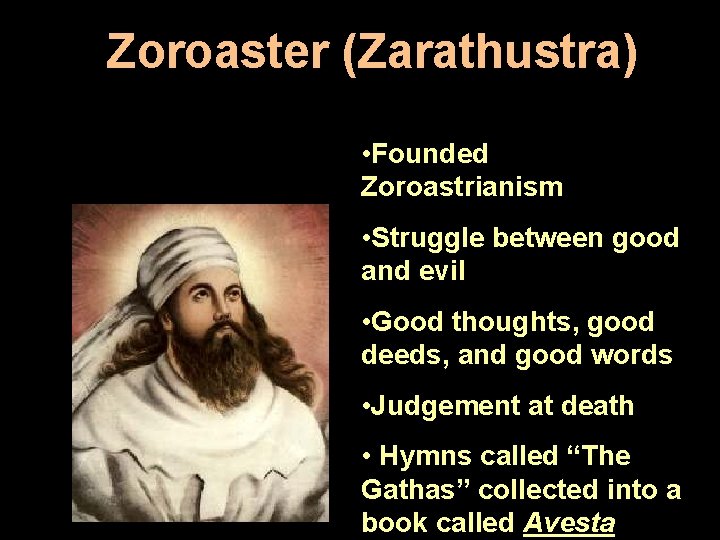 Zoroaster (Zarathustra)

•Founded Zoroastrianism

•Struggle between good and evil

•Good thoughts, good deeds, and good words

•Judgement at death

• Hymns called “The Gathas” collected into a book called Avesta